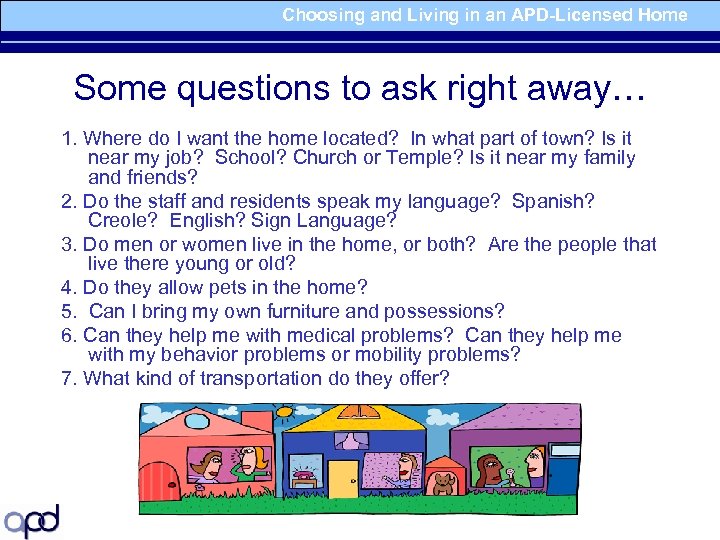 Choosing and Living in an APD-Licensed Home

Some questions to ask right away…

1. Where do I want the home located? In what part of town? Is it near my job? School? Church or Temple? Is it near my family and friends?
2. Do the staff and residents speak my language? Spanish? Creole? English? Sign Language?
3. Do men or women live in the home, or both? Are the people that live there young or old?
4. Do they allow pets in the home?
5. Can I bring my own furniture and possessions?
6. Can they help me with medical problems? Can they help me with my behavior problems or mobility problems?
7. What kind of transportation do they offer?

apd